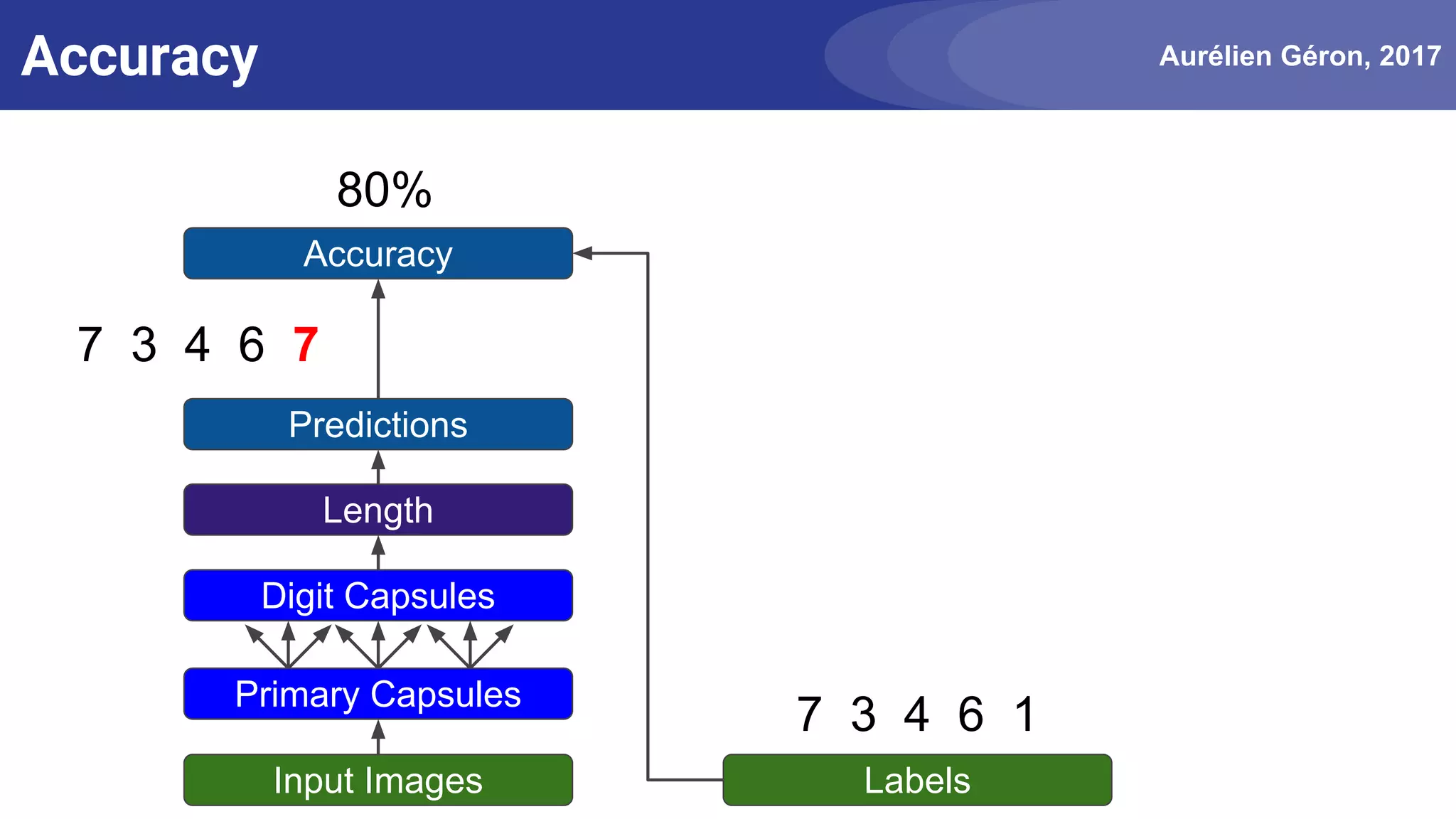 Accuracy

Aurélien Géron, 2017

80%

Accuracy

7 3 4 6 7

Predictions

Length

Digit Capsules

Primary Capsules

Input Images

7 3 4 6 1

Labels